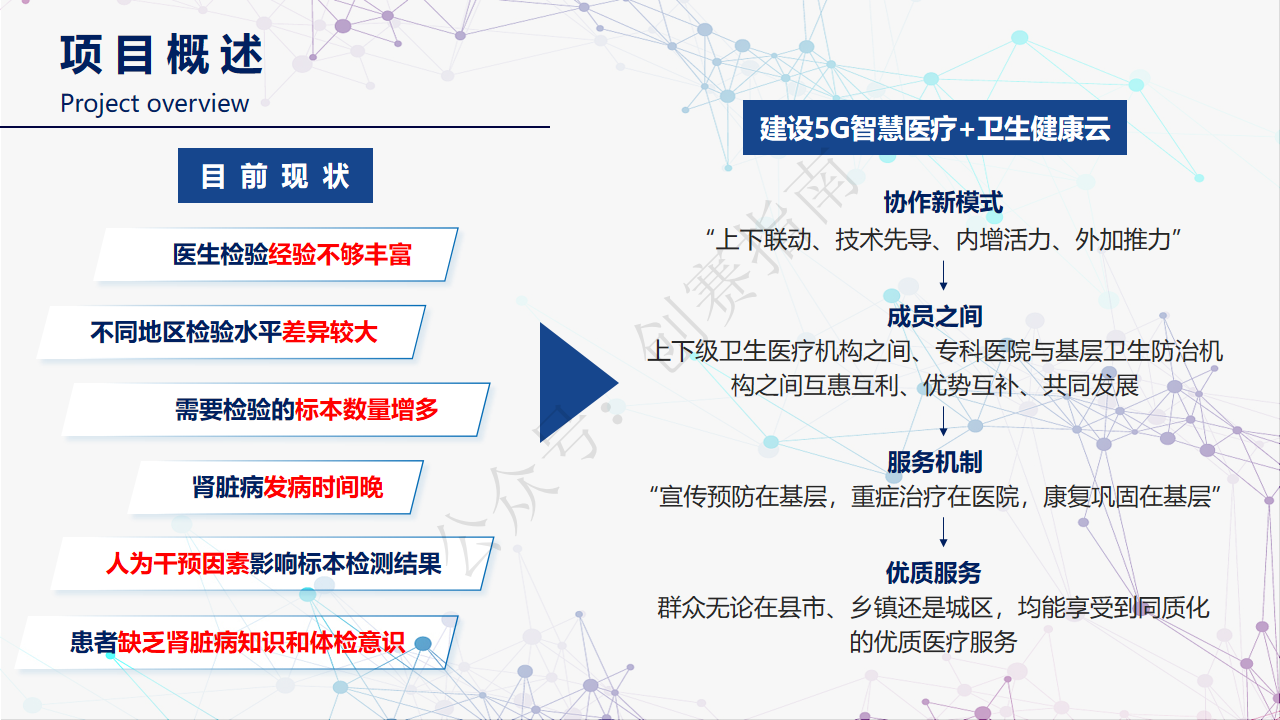 项目概述
Project overview

目前现状

医生检验经验不够丰富

不同地区检验水平差异较大

需要检验的标本数量增多

肾脏病发病时间晚

人为干预因素影响标本检测结果

患者缺乏肾脏病知识和体检意识

建设5G智慧医疗+卫生健康云

协作新模式
“上下联动、技术先导、内增活力、外加推力”

成员之间
上下级卫生医疗机构之间、专科医院与基层卫生防治机构之间互惠互利、优势互补、共同发展

服务机制
“宣传预防在基层，重症治疗在医院，康复巩固在基层”

优质服务
群众无论在县市、乡镇还是城区，均能享受到同质化的优质医疗服务

公众号：创赛指南